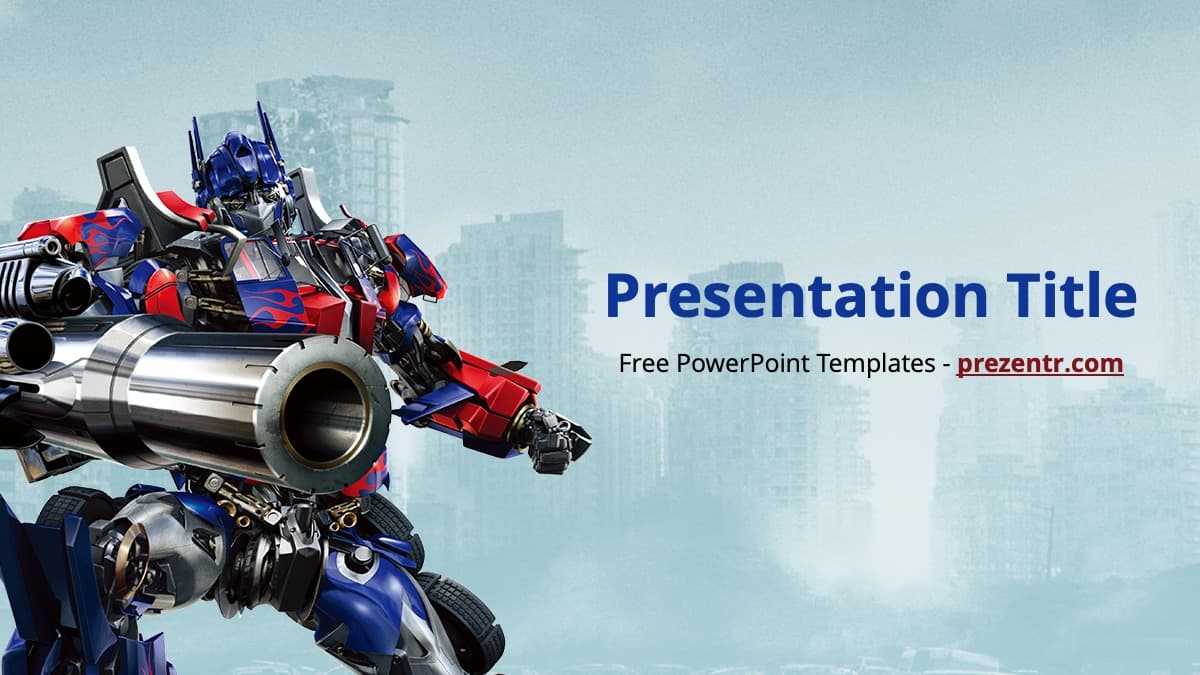 Presentation Title

Free PowerPoint Templates - prezentr.com